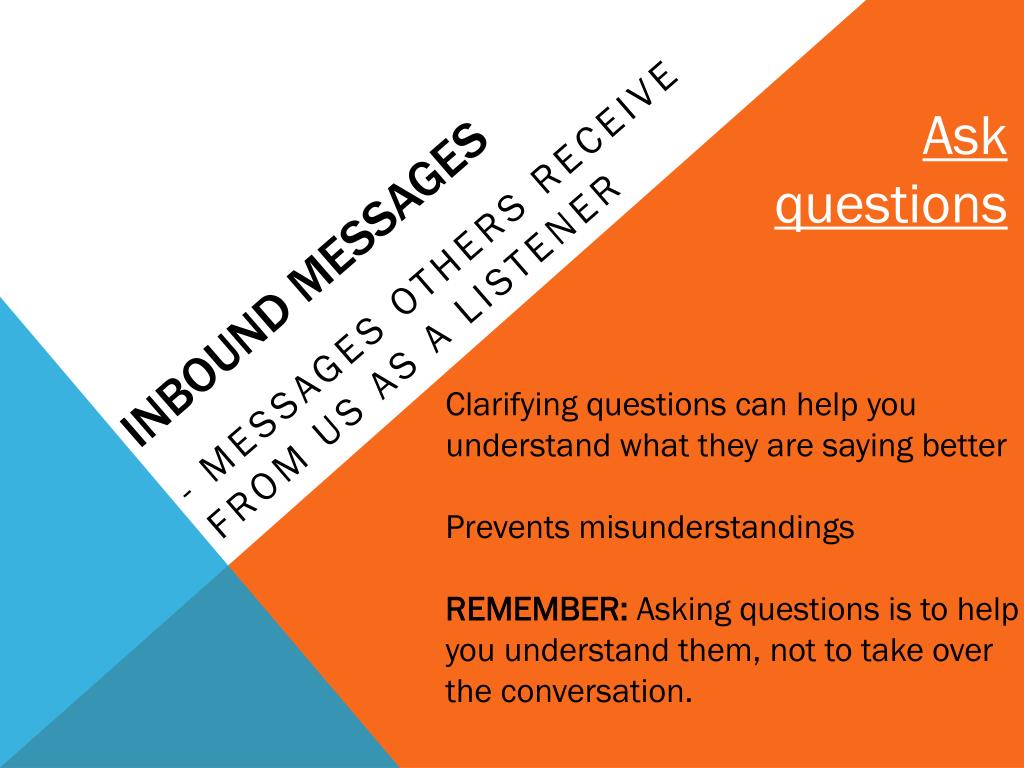 INBOUND MESSAGES

- MESSAGES OTHERS RECEIVE FROM US AS A LISTENER

Ask questions

Clarifying questions can help you understand what they are saying better

Prevents misunderstandings

REMEMBER: Asking questions is to help you understand them, not to take over the conversation.